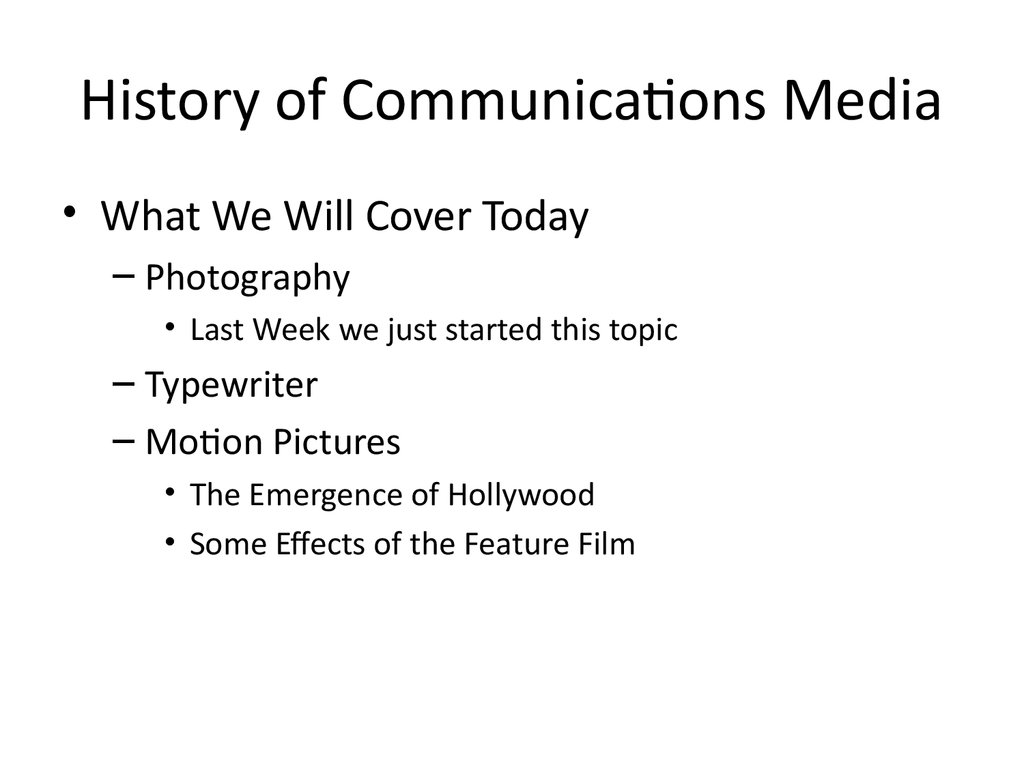 History of Communications Media

• What We Will Cover Today
– Photography
• Last Week we just started this topic
– Typewriter
– Motion Pictures
• The Emergence of Hollywood
• Some Effects of the Feature Film